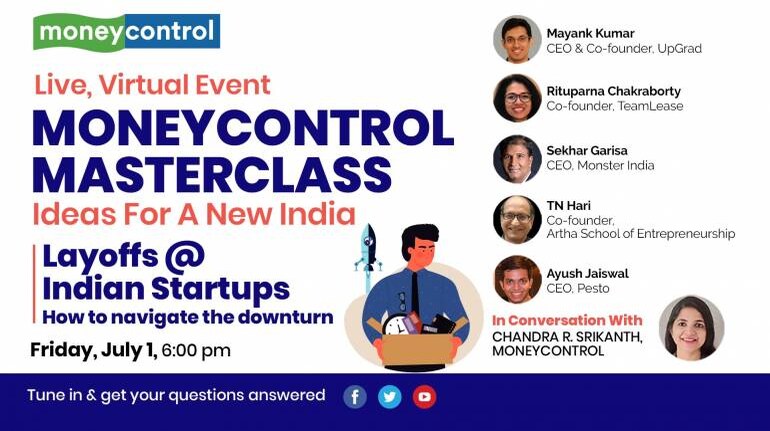 moneycontrol

Live, Virtual Event

MONEYCONTROL MASTERCLASS

Ideas For A New India

Layoffs @ Indian Startups

How to navigate the downturn

Friday, July 1, 6:00 pm

Mayank Kumar
CEO & Co-founder, UpGrad

Rituparna Chakraborty
Co-founder, TeamLease

Sekhar Garisa
CEO, Monster India

TN Hari
Co-founder, Artha School of Entrepreneurship

Ayush Jaiswal
CEO, Pesto

In Conversation With
CHANDRA R. SRIKANTH, MONEYCONTROL

Tune in & get your questions answered